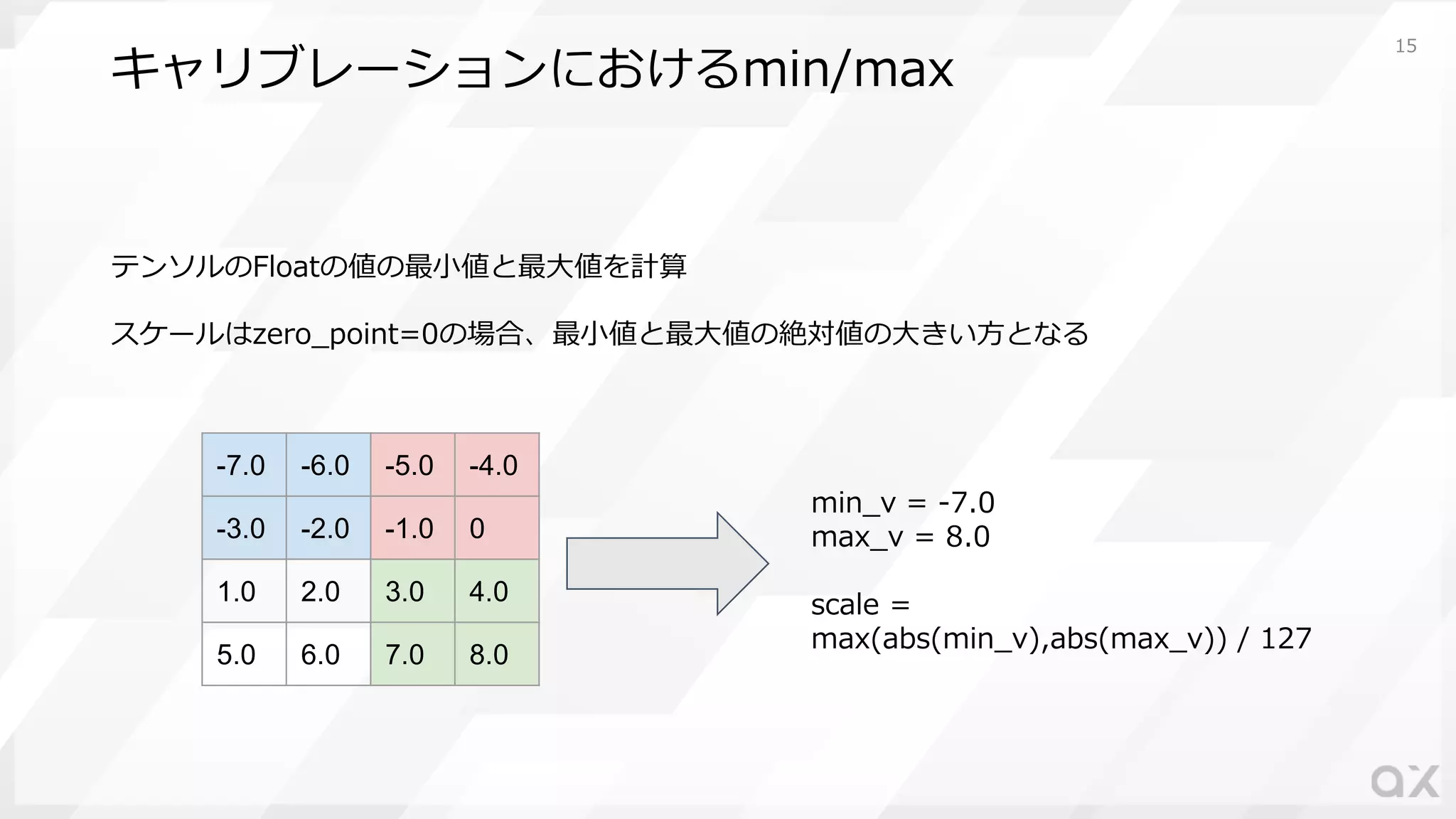 キャリブレーションにおけるmin/max

15

テンソルのFloatの値の最小値と最大値を計算

スケールはzero_point=0の場合、最小値と最大値の絶対値の大きい方となる

| -7.0 | -6.0 | -5.0 | -4.0 |
|---|---|---|---|
| -3.0 | -2.0 | -1.0 | 0 |
| 1.0 | 2.0 | 3.0 | 4.0 |
| 5.0 | 6.0 | 7.0 | 8.0 |

min_v = -7.0
max_v = 8.0

scale =
max(abs(min_v),abs(max_v)) / 127

ax